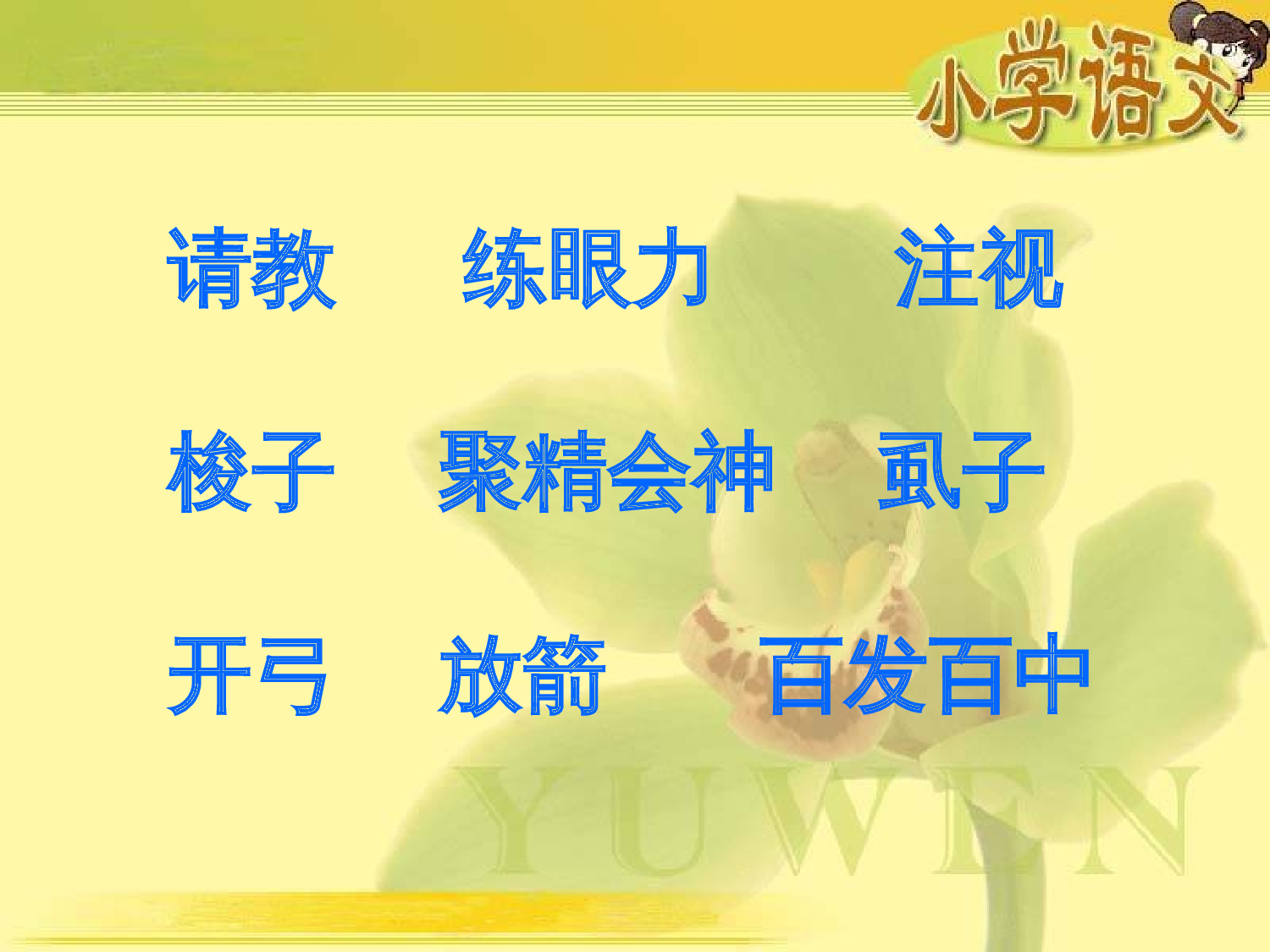 小学语文

请教　练眼力　注视

梭子　聚精会神　虱子

开弓　放箭　百发百中

YUWEN